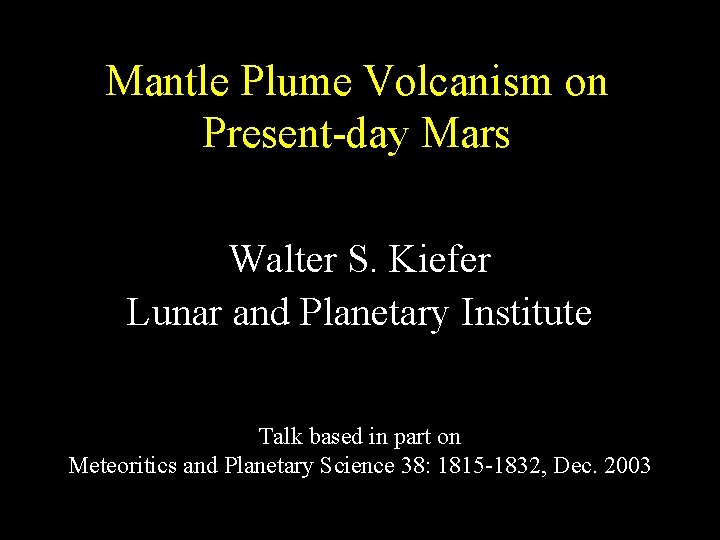 Mantle Plume Volcanism on Present-day Mars

Walter S. Kiefer
Lunar and Planetary Institute

Talk based in part on
Meteoritics and Planetary Science 38: 1815-1832, Dec. 2003